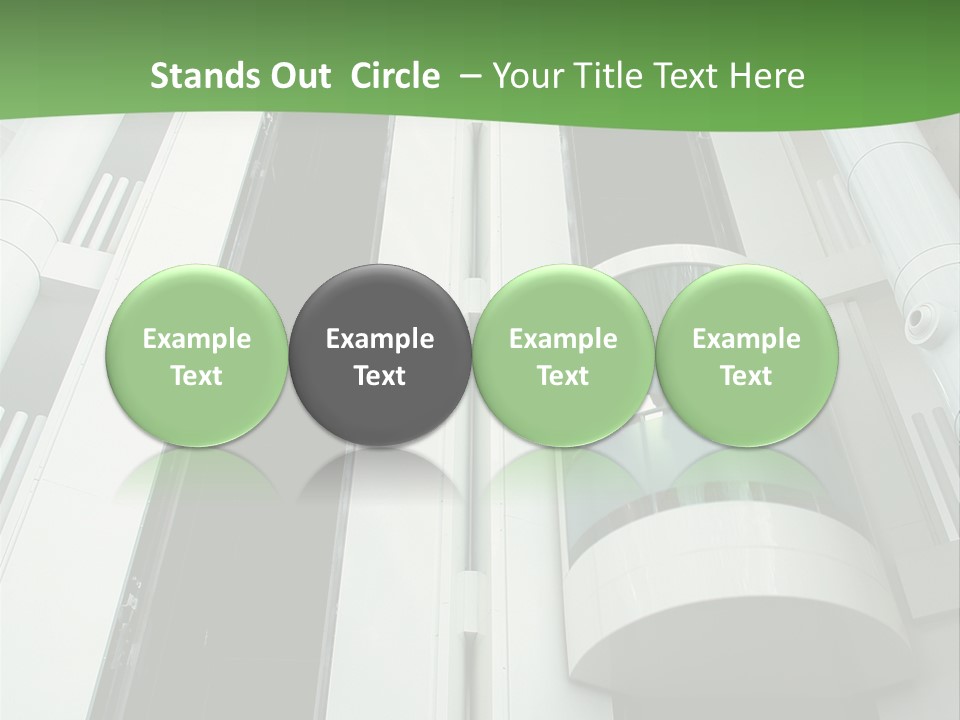 Stands Out Circle – Your Title Text Here

Example Text

Example Text

Example Text

Example Text